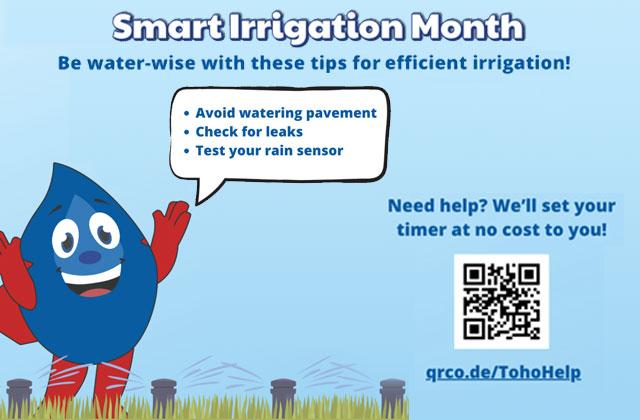 Smart Irrigation Month

Be water-wise with these tips for efficient irrigation!

• Avoid watering pavement
• Check for leaks
• Test your rain sensor

Need help? We'll set your timer at no cost to you!

qrco.de/TohoHelp